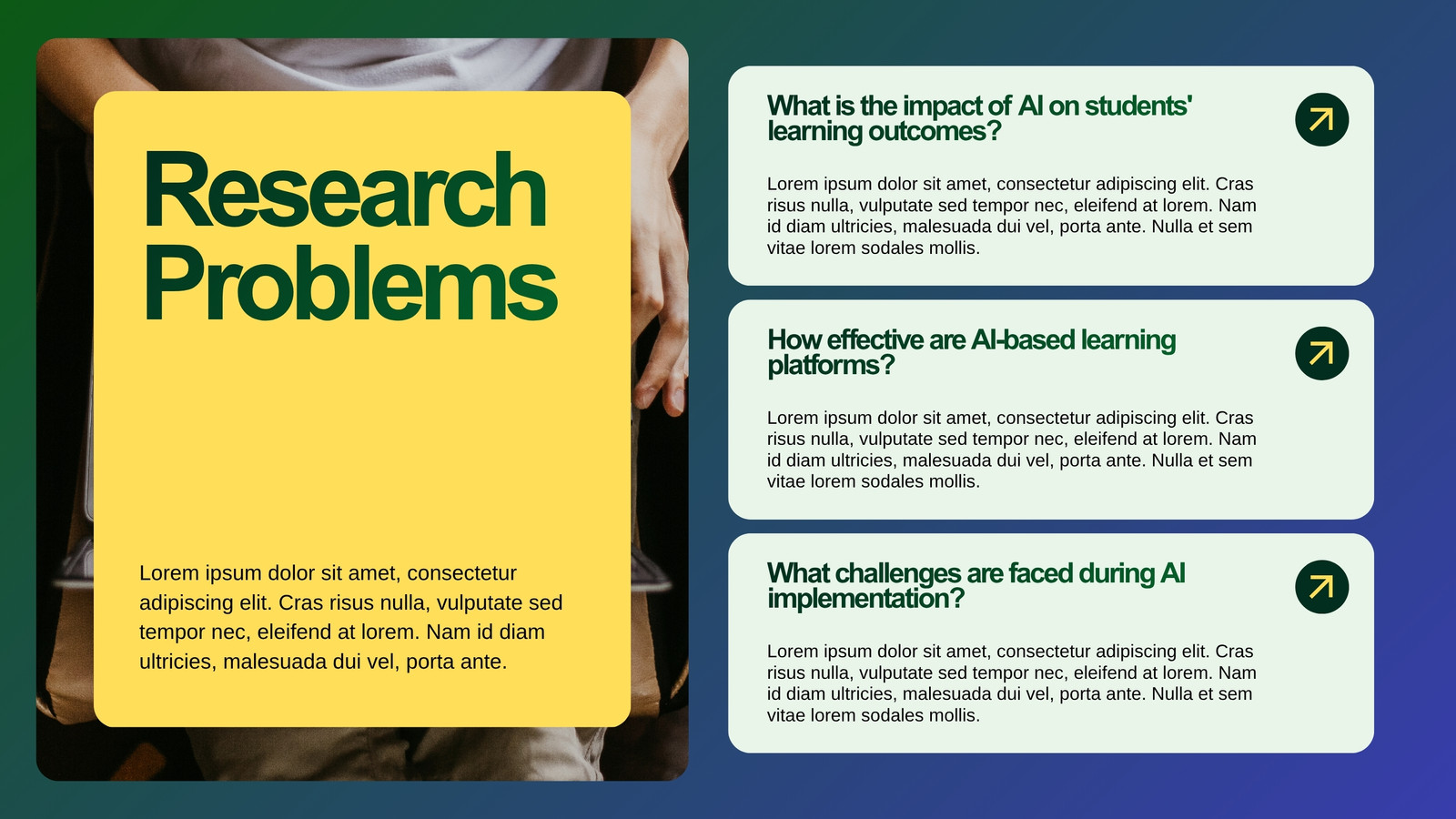 Research Problems

Lorem ipsum dolor sit amet, consectetur adipiscing elit. Cras risus nulla, vulputate sed tempor nec, eleifend at lorem. Nam id diam ultricies, malesuada dui vel, porta ante.

What is the impact of AI on students' learning outcomes?

Lorem ipsum dolor sit amet, consectetur adipiscing elit. Cras risus nulla, vulputate sed tempor nec, eleifend at lorem. Nam id diam ultricies, malesuada dui vel, porta ante. Nulla et sem vitae lorem sodales mollis.

How effective are AI-based learning platforms?

Lorem ipsum dolor sit amet, consectetur adipiscing elit. Cras risus nulla, vulputate sed tempor nec, eleifend at lorem. Nam id diam ultricies, malesuada dui vel, porta ante. Nulla et sem vitae lorem sodales mollis.

What challenges are faced during AI implementation?

Lorem ipsum dolor sit amet, consectetur adipiscing elit. Cras risus nulla, vulputate sed tempor nec, eleifend at lorem. Nam id diam ultricies, malesuada dui vel, porta ante. Nulla et sem vitae lorem sodales mollis.